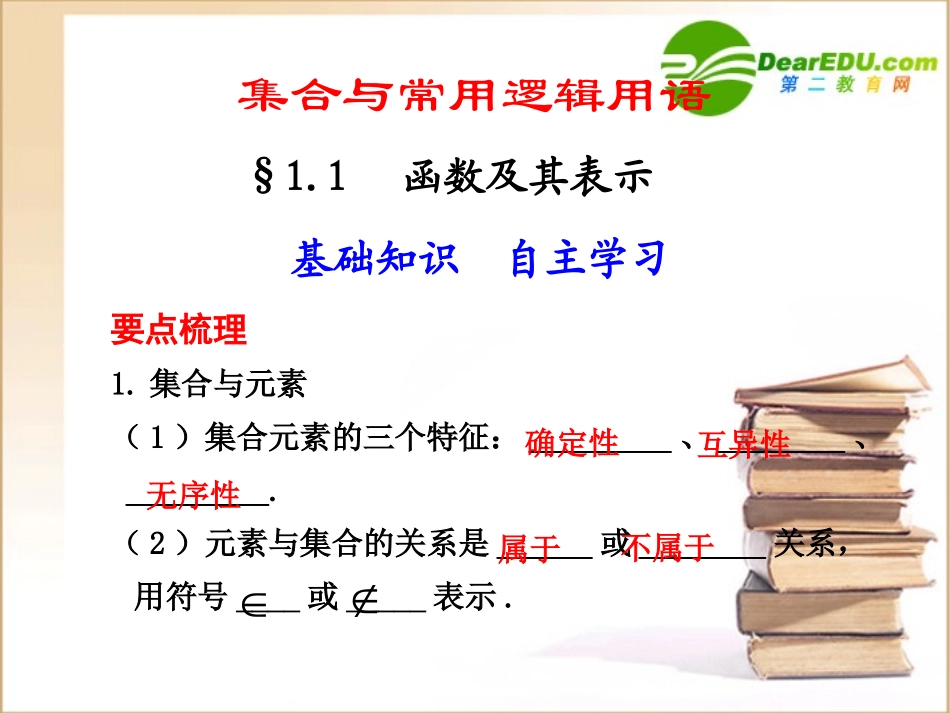 DearEDU.com
第二教育网

集合与常用逻辑用语

§1.1　函数及其表示

基础知识　自主学习

要点梳理

1. 集合与元素

（1）集合元素的三个特征：确定性、互异性、无序性.

（2）元素与集合的关系是属于或不属于关系，用符号 $\in$ 或 $\notin$ 表示.